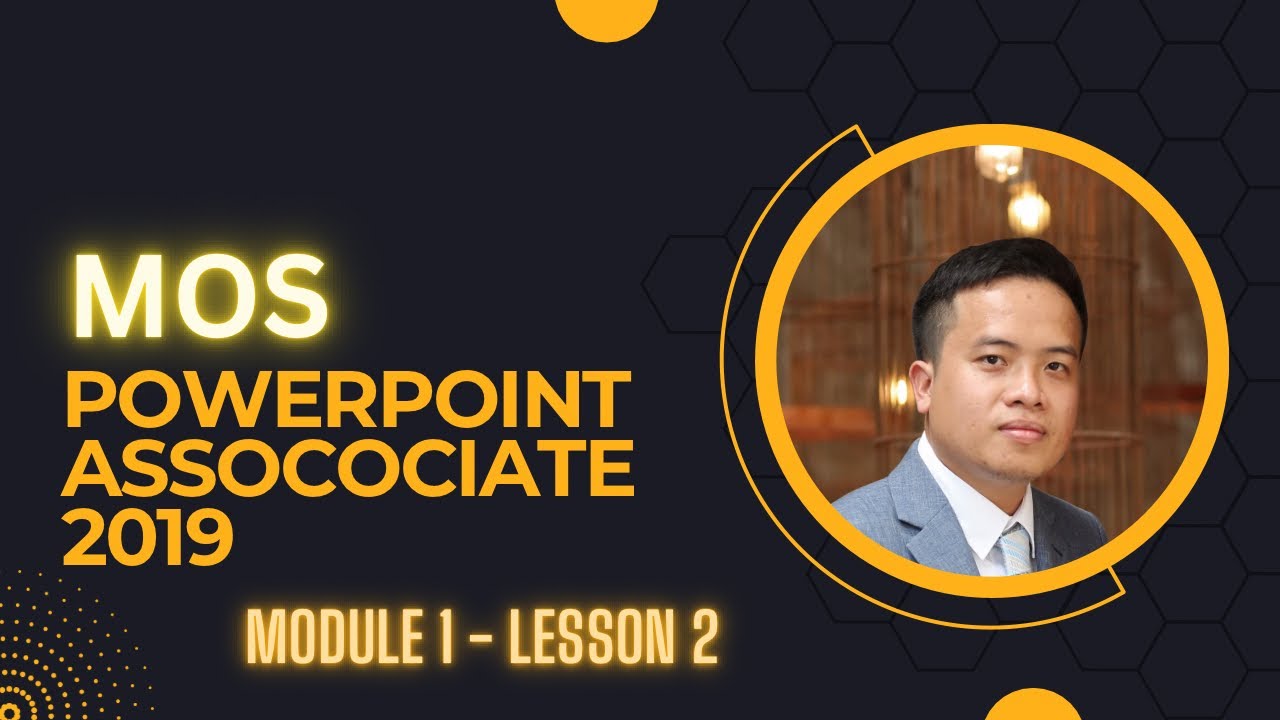 MOS

POWERPOINT ASSOCOCIATE 2019

MODULE 1 - LESSON 2